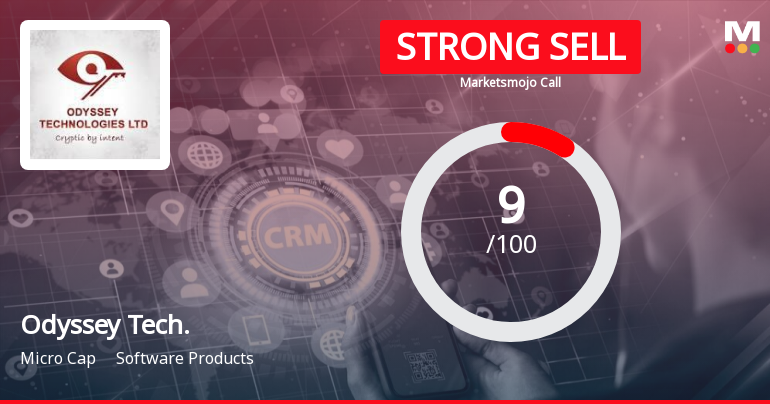 ODYSSEY TECHNOLOGIES LTD
Cryptic by intent

STRONG SELL
Marketsmojo Call

M

CRM

9
/100

Odyssey Tech.
Micro Cap Software Products